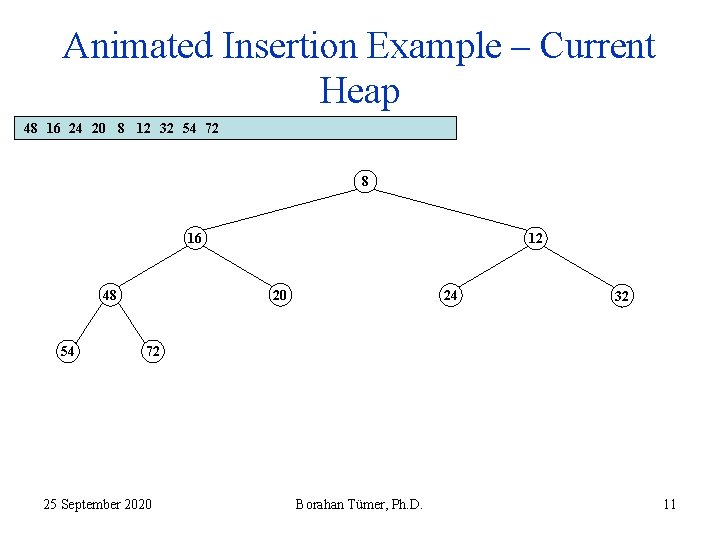 Animated Insertion Example – Current Heap

48 16 24 20 8 12 32 54 72

8

16

12

48

20

24

32

54

72

25 September 2020

Borahan Tümer, Ph.D.

11